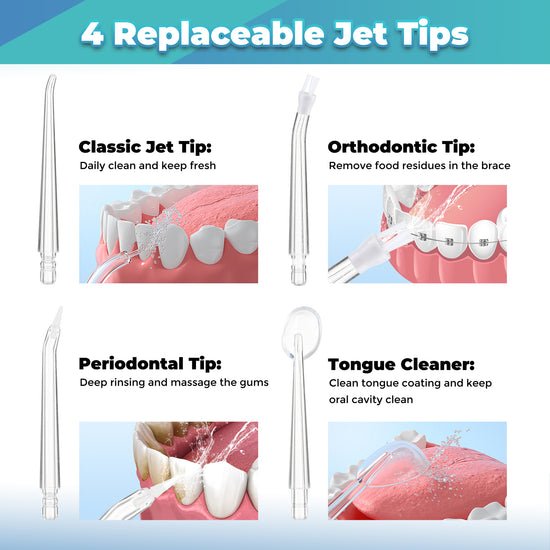 4 Replaceable Jet Tips

Classic Jet Tip:
Daily clean and keep fresh

Orthodontic Tip:
Remove food residues in the brace

Periodontal Tip:
Deep rinsing and massage the gums

Tongue Cleaner:
Clean tongue coating and keep oral cavity clean